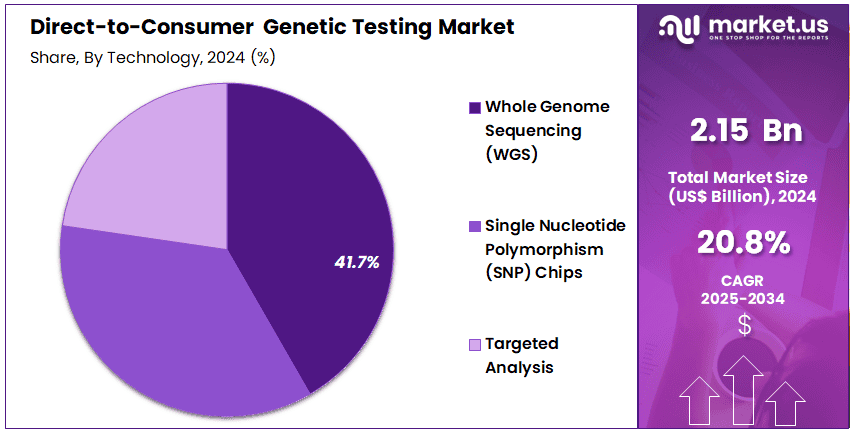 Direct-to-Consumer Genetic Testing Market
Share, By Technology, 2024 (%)

41.7%

Whole Genome Sequencing (WGS)

Single Nucleotide Polymorphism (SNP) Chips

Targeted Analysis

market.us
ONE STOP SHOP FOR THE REPORTS

2.15 Bn
Total Market Size (US$ Billion), 2024

20.8%
CAGR
2025-2034

$